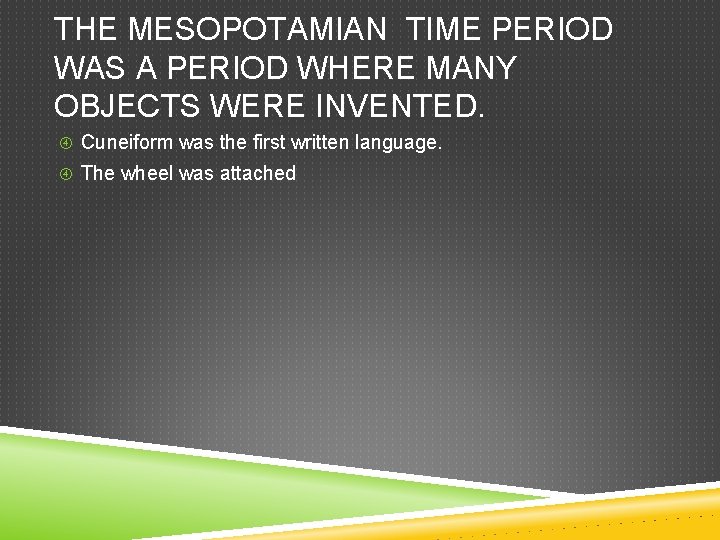 THE MESOPOTAMIAN TIME PERIOD WAS A PERIOD WHERE MANY OBJECTS WERE INVENTED.

④ Cuneiform was the first written language.

④ The wheel was attached